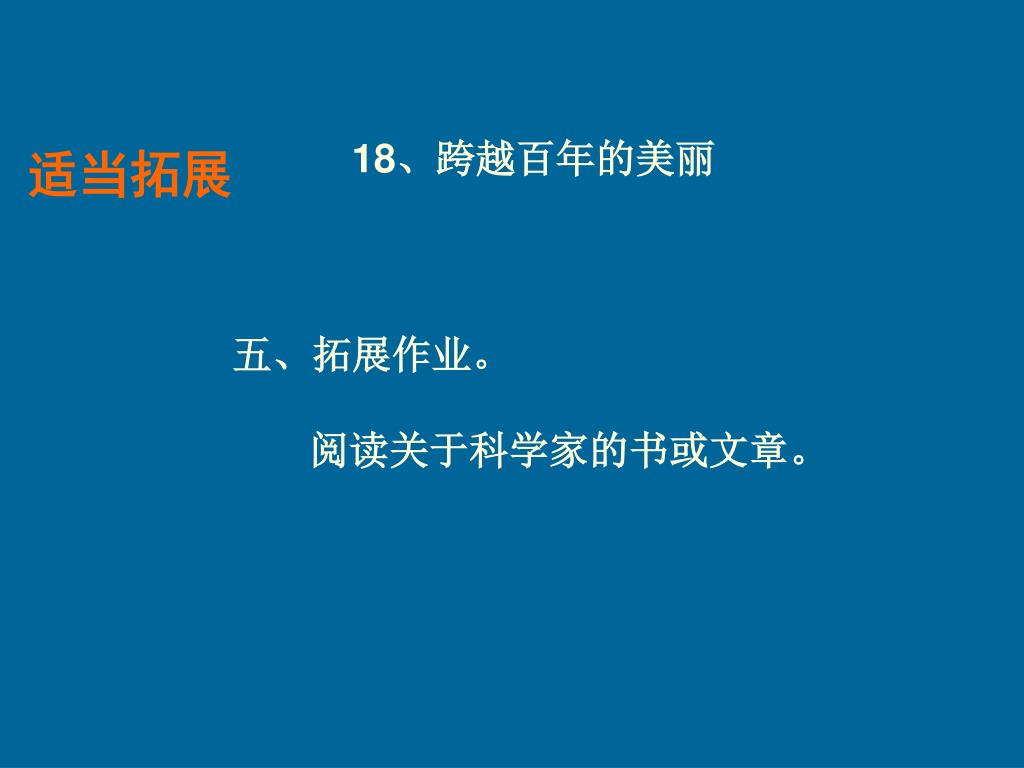 适当拓展

18、跨越百年的美丽

五、拓展作业。

阅读关于科学家的书或文章。